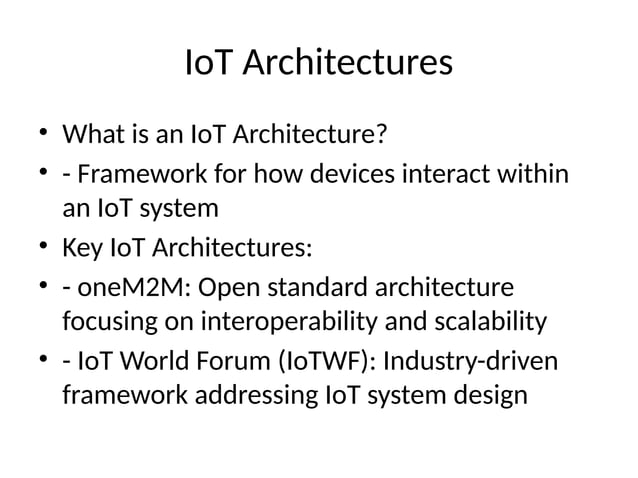 IoT Architectures

• What is an IoT Architecture?
• - Framework for how devices interact within an IoT system
• Key IoT Architectures:
• - oneM2M: Open standard architecture focusing on interoperability and scalability
• - IoT World Forum (IoTWF): Industry-driven framework addressing IoT system design